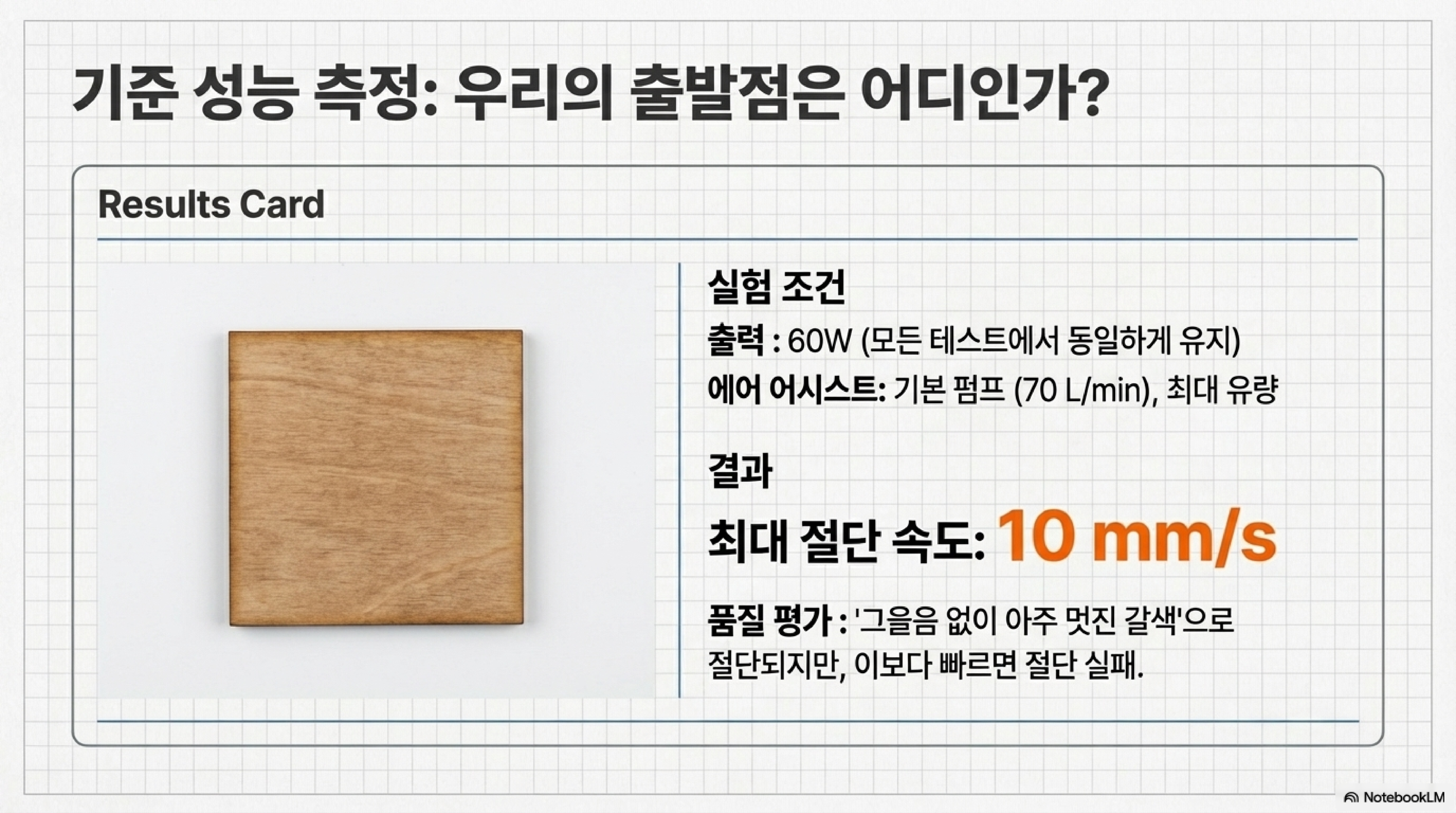 기준 성능 측정: 우리의 출발점은 어디인가?

Results Card

실험 조건

출력 : 60W (모든 테스트에서 동일하게 유지)

에어 어시스트: 기본 펌프 (70 L/min), 최대 유량

결과

최대 절단 속도: 10 mm/s

품질 평가 : '그을음 없이 아주 멋진 갈색'으로 절단되지만, 이보다 빠르면 절단 실패.

NotebookLM